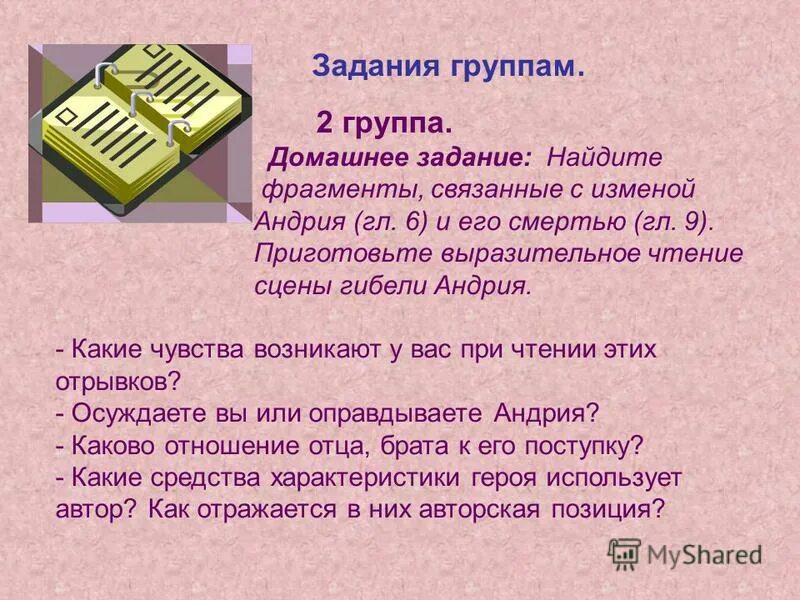 Задания группам.

2 группа.

Домашнее задание: Найдите фрагменты, связанные с изменой Андрия (гл. 6) и его смертью (гл. 9). Приготовьте выразительное чтение сцены гибели Андрия.

- Какие чувства возникают у вас при чтении этих отрывков?
- Осуждаете вы или оправдываете Андрия?
- Каково отношение отца, брата к его поступку?
- Какие средства характеристики героя использует автор? Как отражается в них авторская позиция?

MyShared